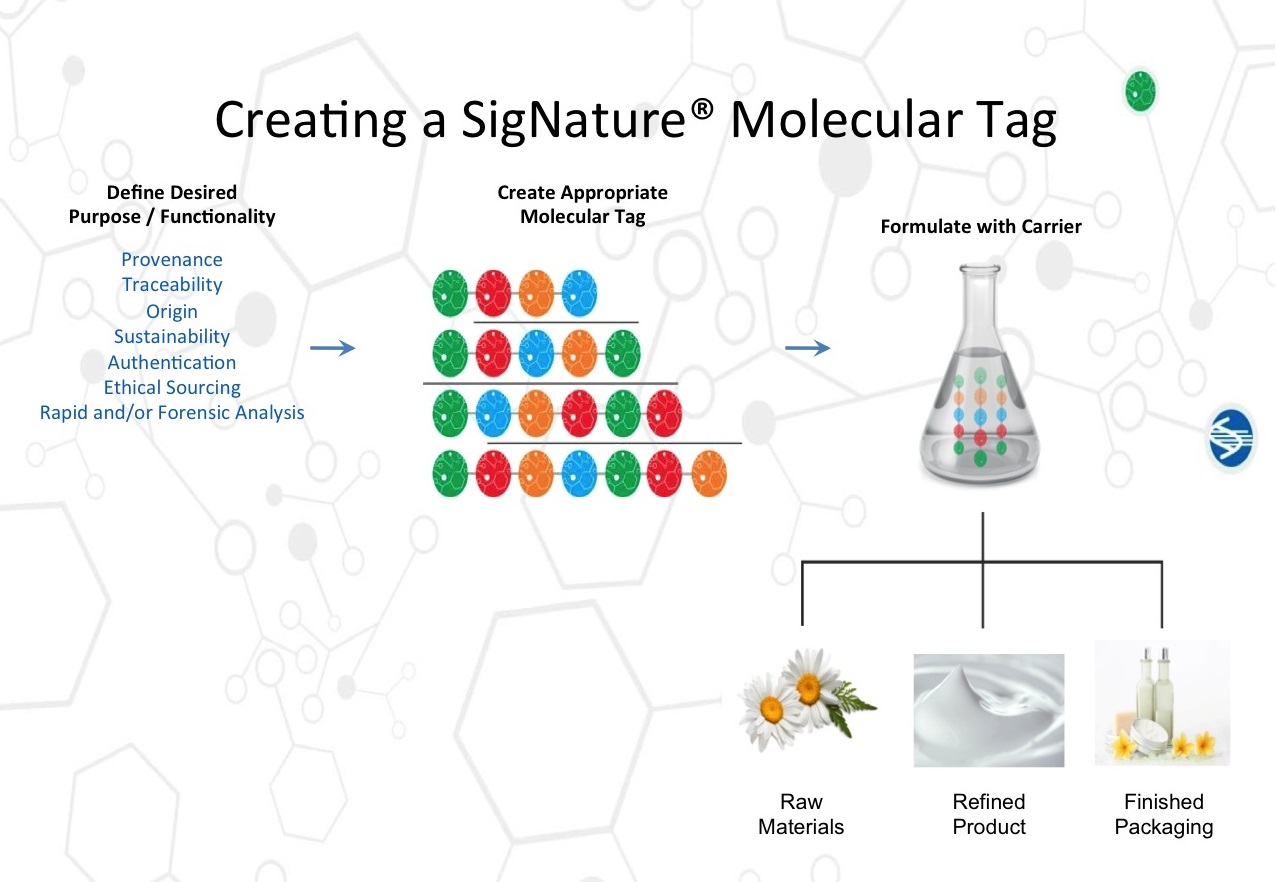 Creating a SigNature® Molecular Tag

Define Desired
Purpose / Functionality

Provenance
Traceability
Origin
Sustainability
Authentication
Ethical Sourcing
Rapid and/or Forensic Analysis

Create Appropriate
Molecular Tag

Formulate with Carrier

Raw Materials

Refined Product

Finished Packaging